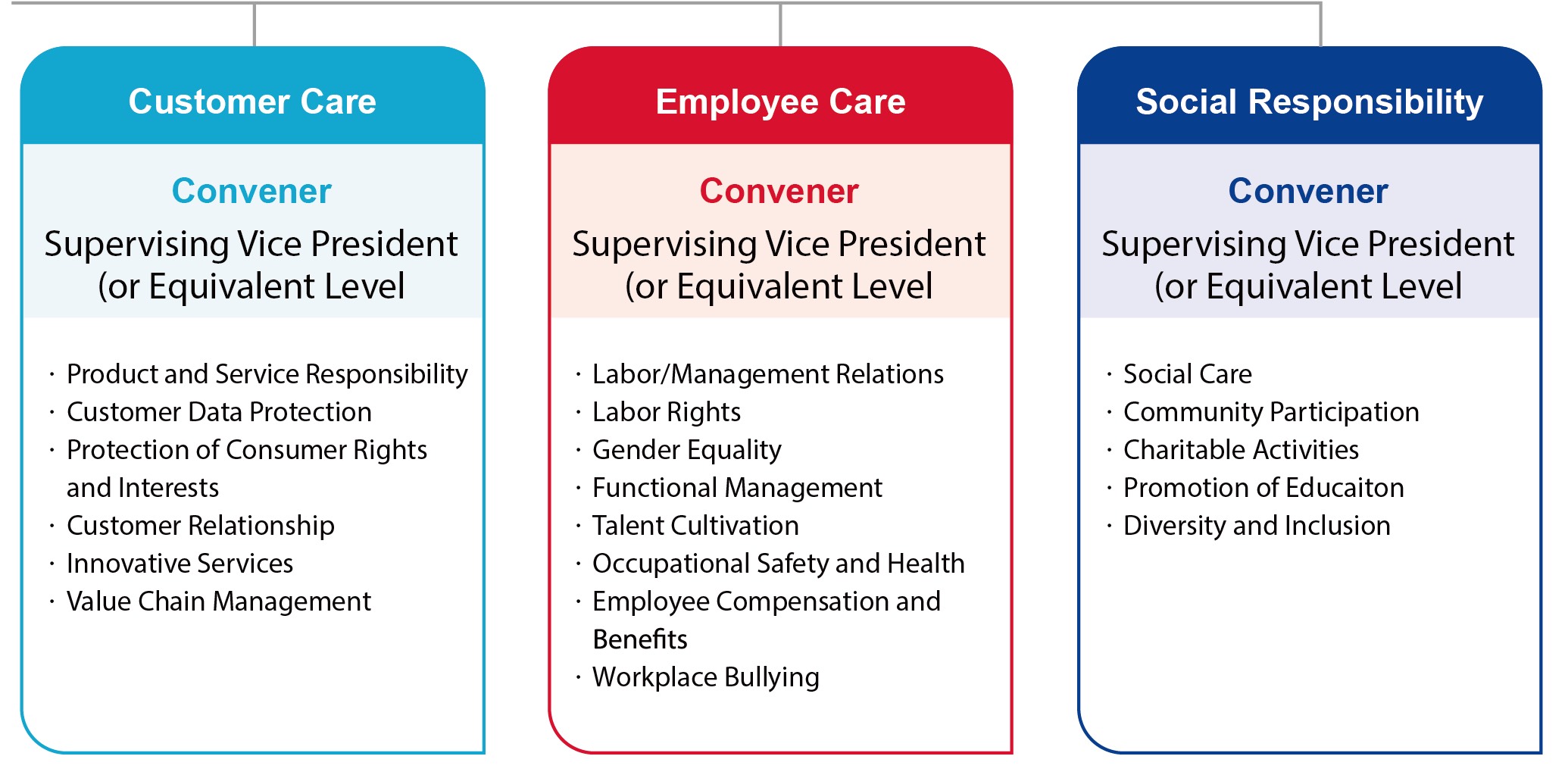 Customer Care

Convener

Supervising Vice President (or Equivalent Level

· Product and Service Responsibility
· Customer Data Protection
· Protection of Consumer Rights and Interests
· Customer Relationship
· Innovative Services
· Value Chain Management

Employee Care

Convener

Supervising Vice President (or Equivalent Level

· Labor/Management Relations
· Labor Rights
· Gender Equality
· Functional Management
· Talent Cultivation
· Occupational Safety and Health
· Employee Compensation and Benefits
· Workplace Bullying

Social Responsibility

Convener

Supervising Vice President (or Equivalent Level

· Social Care
· Community Participation
· Charitable Activities
· Promotion of Educaiton
· Diversity and Inclusion